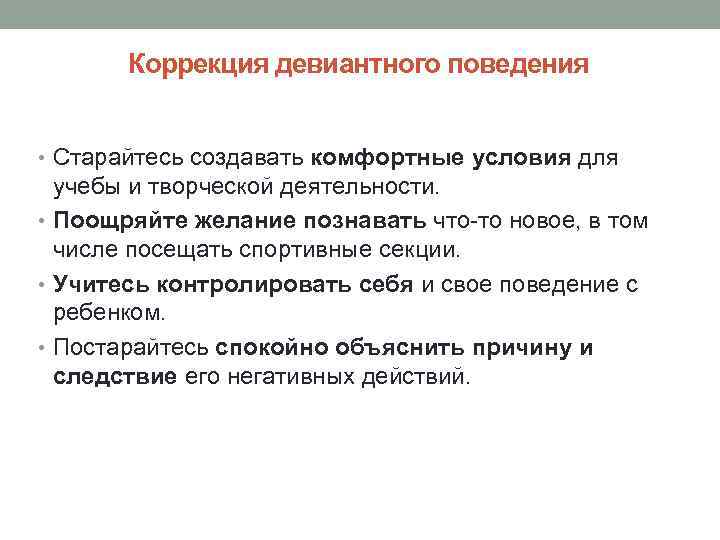 Коррекция девиантного поведения

• Старайтесь создавать комфортные условия для учебы и творческой деятельности.
• Поощряйте желание познавать что-то новое, в том числе посещать спортивные секции.
• Учитесь контролировать себя и свое поведение с ребенком.
• Постарайтесь спокойно объяснить причину и следствие его негативных действий.